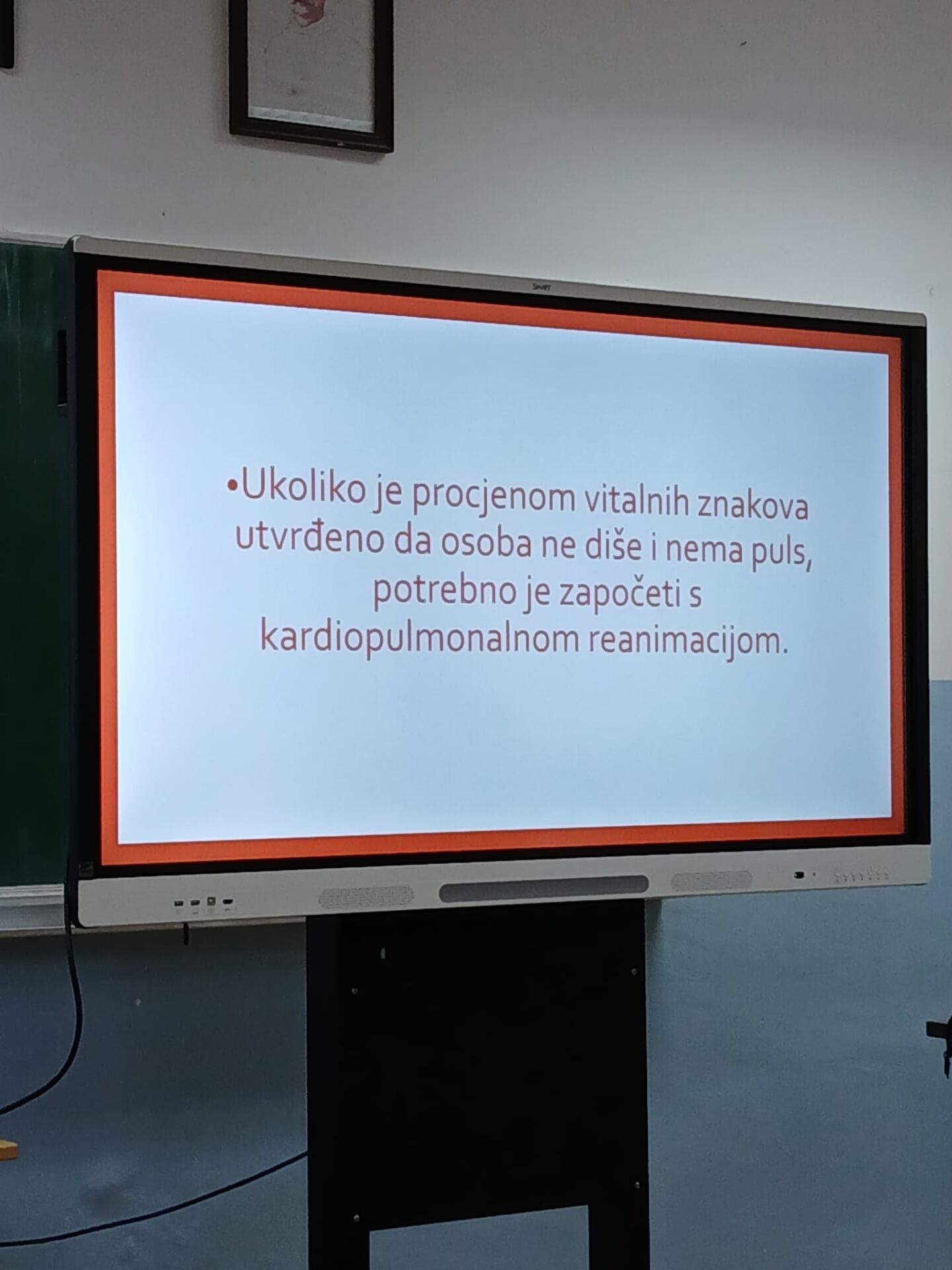 SMART

•Ukoliko je procjenom vitalnih znakova utvrđeno da osoba ne diše i nema puls, potrebno je započeti s kardiopulmonalnom reanimacijom.